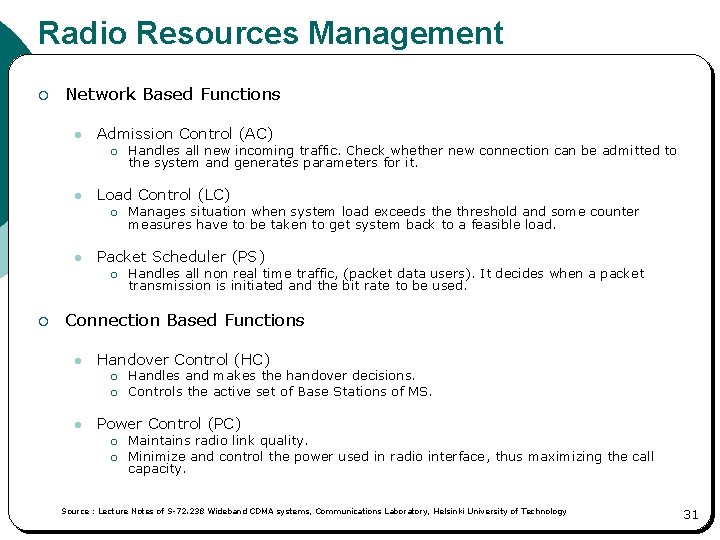 Radio Resources Management

Network Based Functions

Admission Control (AC)

Handles all new incoming traffic. Check whether new connection can be admitted to the system and generates parameters for it.

Load Control (LC)

Manages situation when system load exceeds the threshold and some counter measures have to be taken to get system back to a feasible load.

Packet Scheduler (PS)

Handles all non real time traffic, (packet data users). It decides when a packet transmission is initiated and the bit rate to be used.

Connection Based Functions

Handover Control (HC)

Handles and makes the handover decisions.

Controls the active set of Base Stations of MS.

Power Control (PC)

Maintains radio link quality.

Minimize and control the power used in radio interface, thus maximizing the call capacity.

Source : Lecture Notes of S-72.238 Wideband CDMA systems, Communications Laboratory, Helsinki University of Technology

31